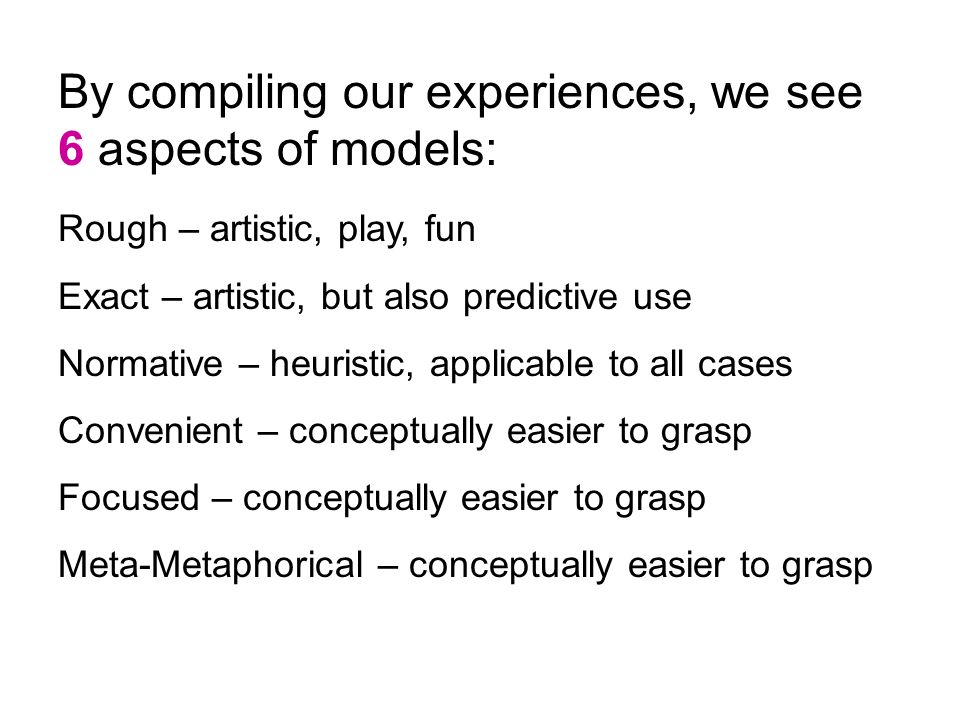 By compiling our experiences, we see 6 aspects of models:

Rough – artistic, play, fun

Exact – artistic, but also predictive use

Normative – heuristic, applicable to all cases

Convenient – conceptually easier to grasp

Focused – conceptually easier to grasp

Meta-Metaphorical – conceptually easier to grasp